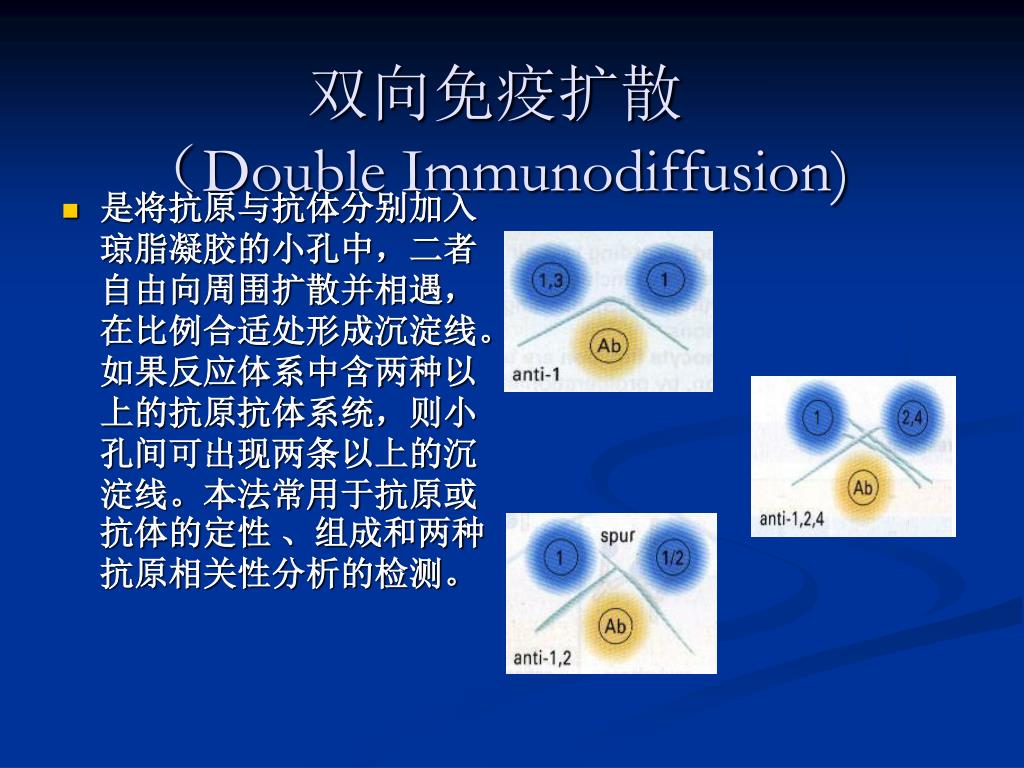 双向免疫扩散
（Double Immunodiffusion)

是将抗原与抗体分别加入琼脂凝胶的小孔中，二者自由向周围扩散并相遇，在比例合适处形成沉淀线。如果反应体系中含两种以上的抗原抗体系统，则小孔间可出现两条以上的沉淀线。本法常用于抗原或抗体的定性 、组成和两种抗原相关性分析的检测。

1,3
1
Ab
anti-1

1
2,4
Ab
anti-1,2,4

spur
1
1/2
Ab
anti-1,2